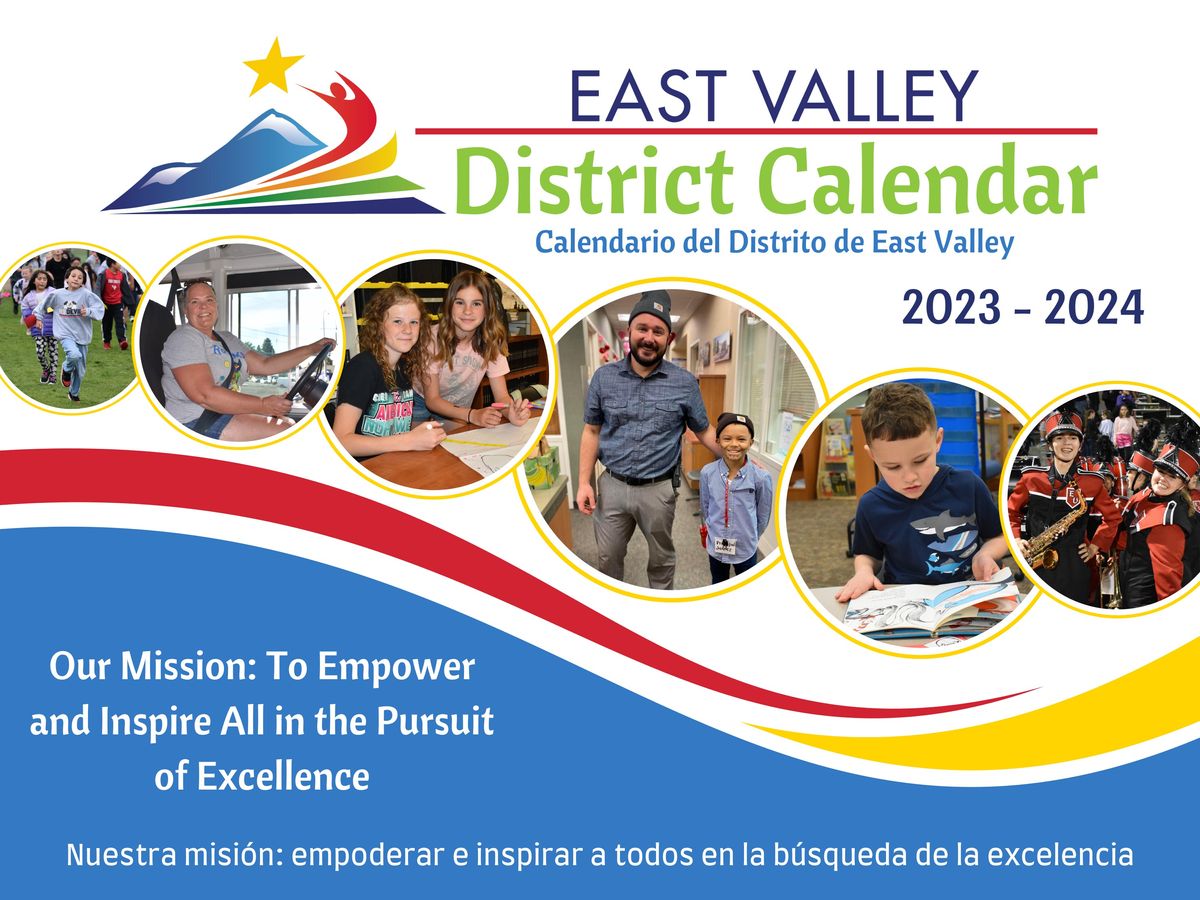 EAST VALLEY
District Calendar
Calendario del Distrito de East Valley

2023 - 2024

Our Mission: To Empower and Inspire All in the Pursuit of Excellence

Nuestra misión: empoderar e inspirar a todos en la búsqueda de la excelencia